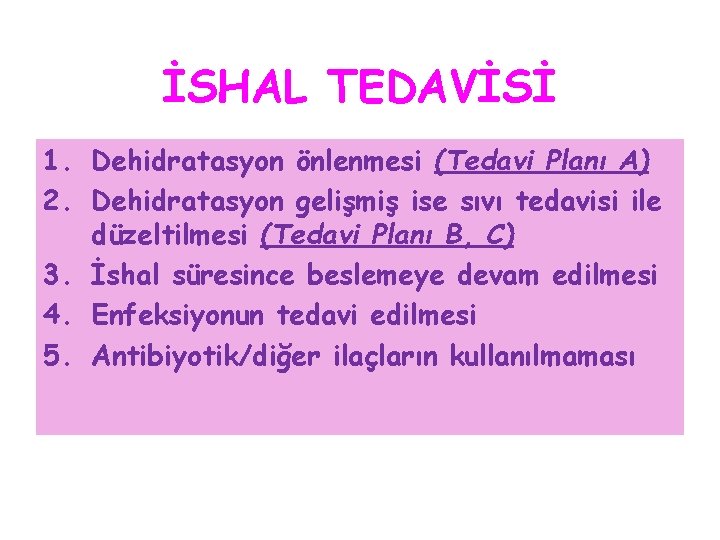 İSHAL TEDAVİSİ

1. Dehidratasyon önlenmesi (Tedavi Planı A)
2. Dehidratasyon gelişmiş ise sıvı tedavisi ile düzeltilmesi (Tedavi Planı B, C)
3. İshal süresince beslemeye devam edilmesi
4. Enfeksiyonun tedavi edilmesi
5. Antibiyotik/diğer ilaçların kullanılmaması